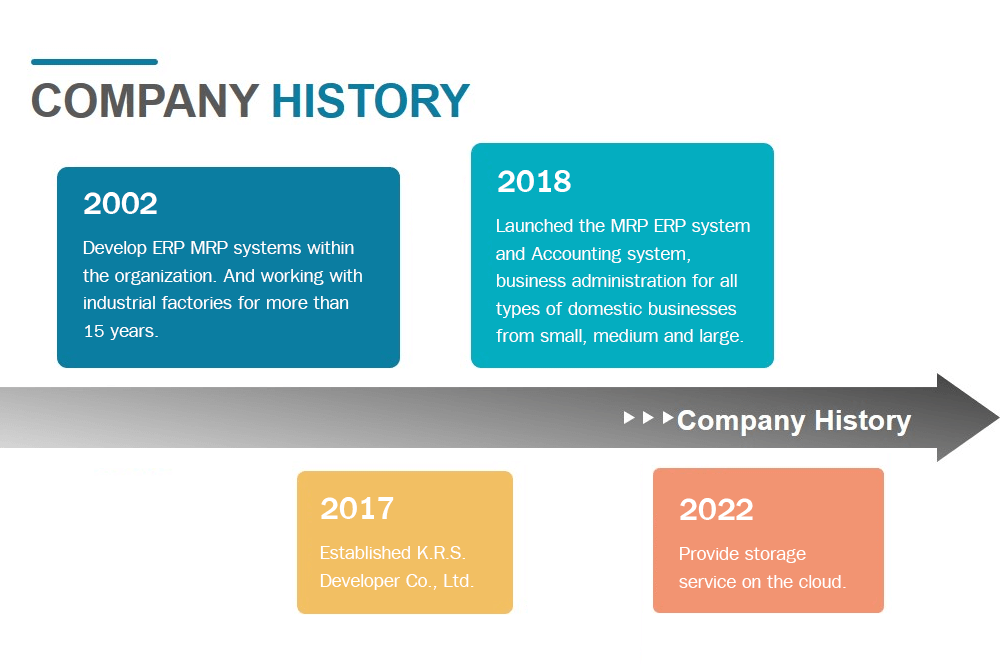 COMPANY HISTORY

2002

Develop ERP MRP systems within the organization. And working with industrial factories for more than 15 years.

2018

Launched the MRP ERP system and Accounting system, business administration for all types of domestic businesses from small, medium and large.

Company History

2017

Established K.R.S. Developer Co., Ltd.

2022

Provide storage service on the cloud.